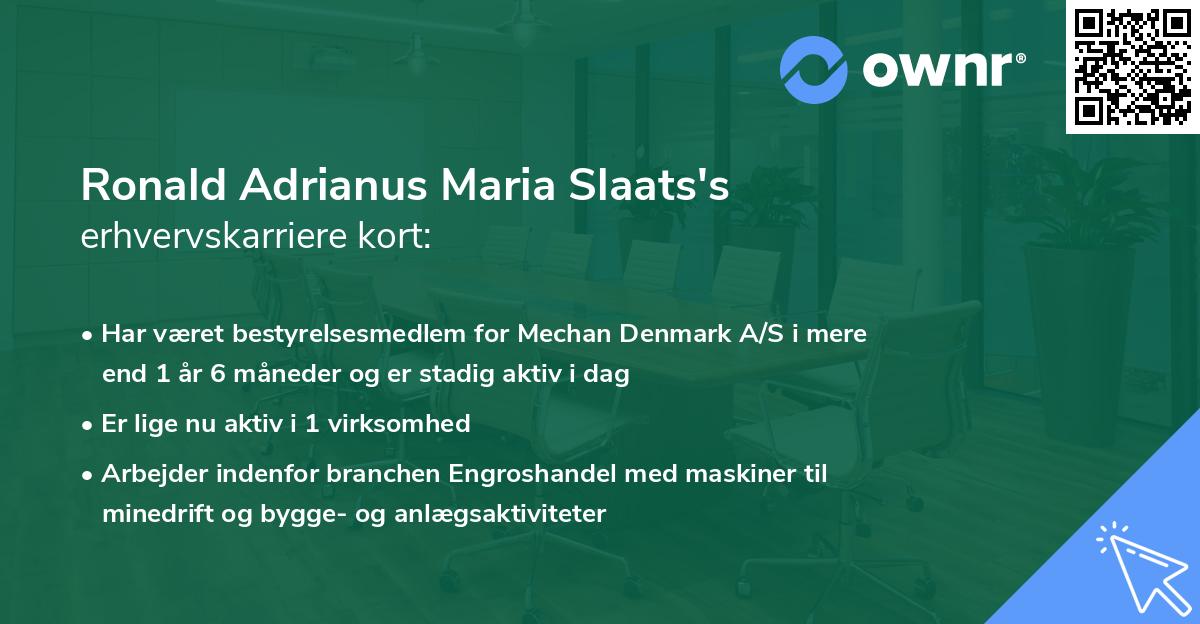 ownr®

Ronald Adrianus Maria Slaats's
erhvervskarriere kort:

• Har været bestyrelsesmedlem for Mechan Denmark A/S i mere end 1 år 6 måneder og er stadig aktiv i dag

• Er lige nu aktiv i 1 virksomhed

• Arbejder indenfor branchen Engroshandel med maskiner til minedrift og bygge- og anlægsaktiviteter